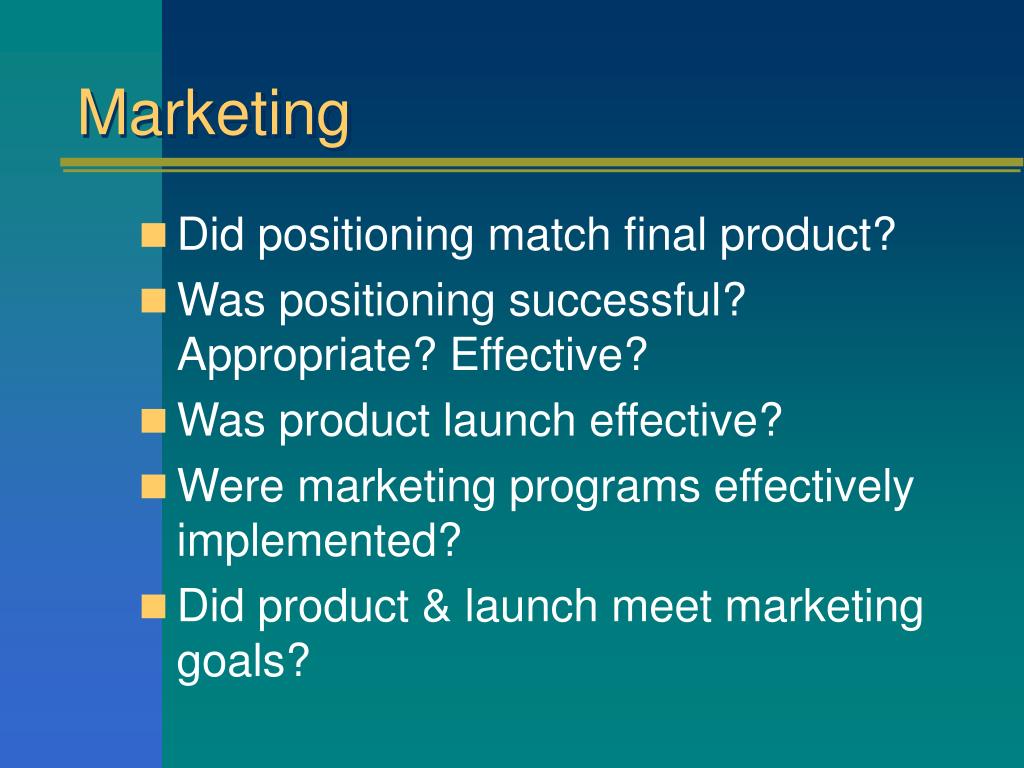 Marketing

- Did positioning match final product?
- Was positioning successful? Appropriate? Effective?
- Was product launch effective?
- Were marketing programs effectively implemented?
- Did product & launch meet marketing goals?